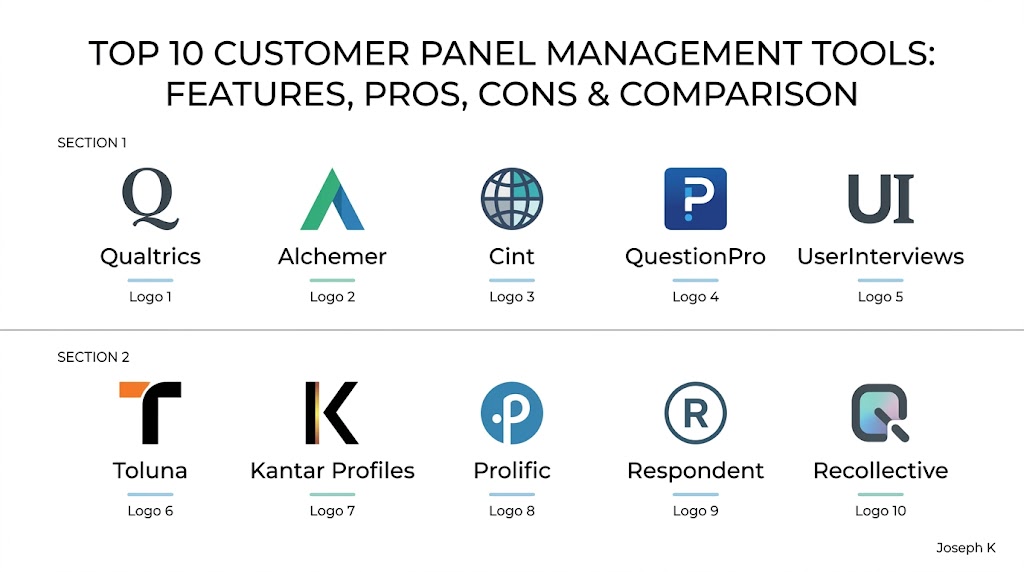 TOP 10 CUSTOMER PANEL MANAGEMENT TOOLS: FEATURES, PROS, CONS & COMPARISON

SECTION 1

Q
Qualtrics
Logo 1

Alchemer
Logo 2

Cint
Logo 3

P
QuestionPro
Logo 4

UI
UserInterviews
Logo 5

SECTION 2

T
Toluna
Logo 6

K
Kantar Profiles
Logo 7

P
Prolific
Logo 8

R
Respondent
Logo 9

Recollective
Logo 10

Joseph K